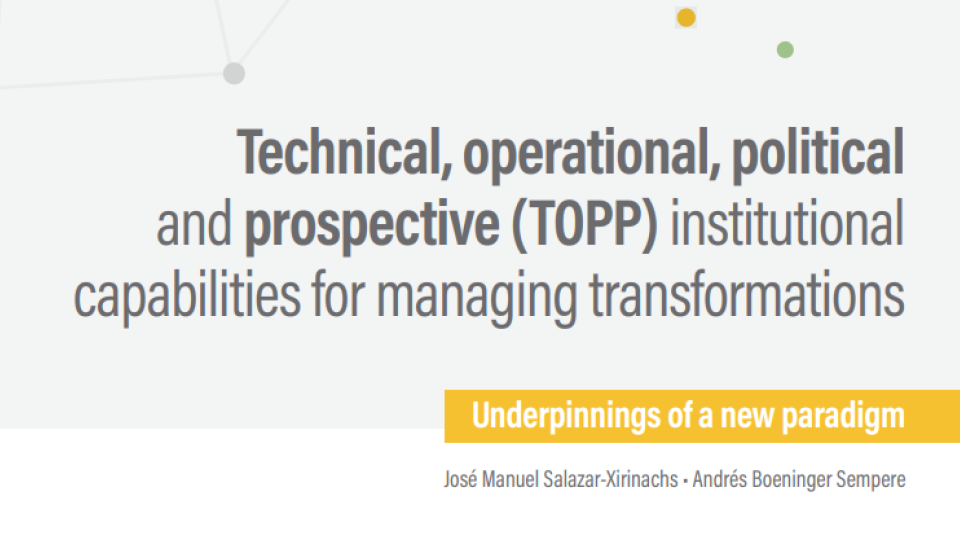 Technical, operational, political and prospective (TOPP) institutional capabilities for managing transformations

Underpinnings of a new paradigm

José Manuel Salazar-Xirinachs • Andrés Boeninger Sempere